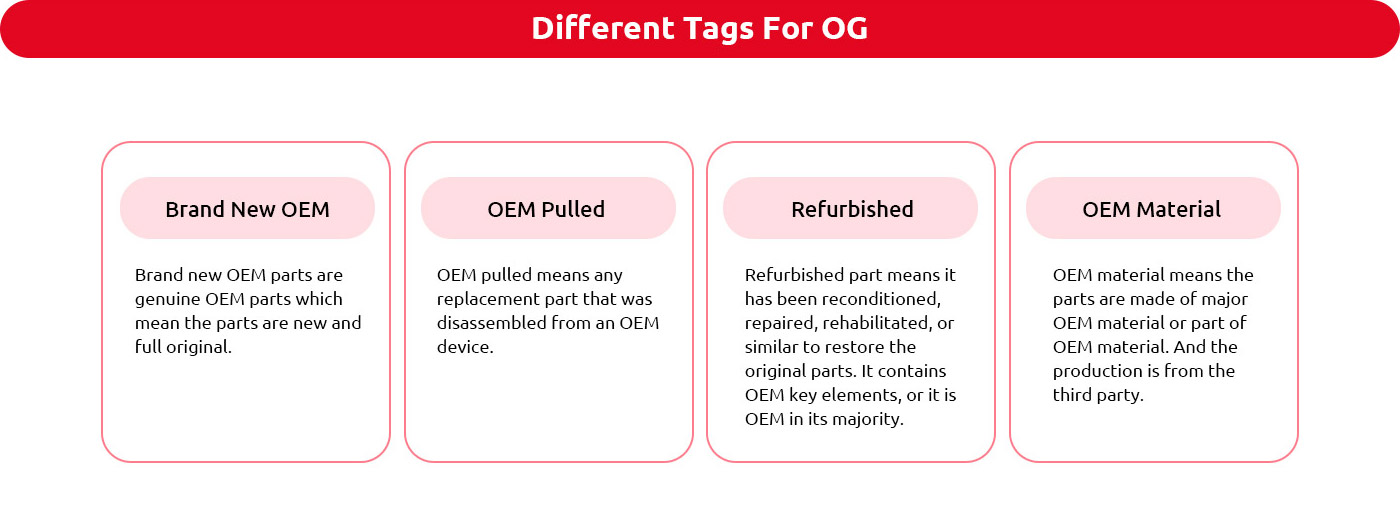 Different Tags For OG

Brand New OEM

Brand new OEM parts are genuine OEM parts which mean the parts are new and full original.

OEM Pulled

OEM pulled means any replacement part that was disassembled from an OEM device.

Refurbished

Refurbished part means it has been reconditioned, repaired, rehabilitated, or similar to restore the original parts. It contains OEM key elements, or it is OEM in its majority.

OEM Material

OEM material means the parts are made of major OEM material or part of OEM material. And the production is from the third party.